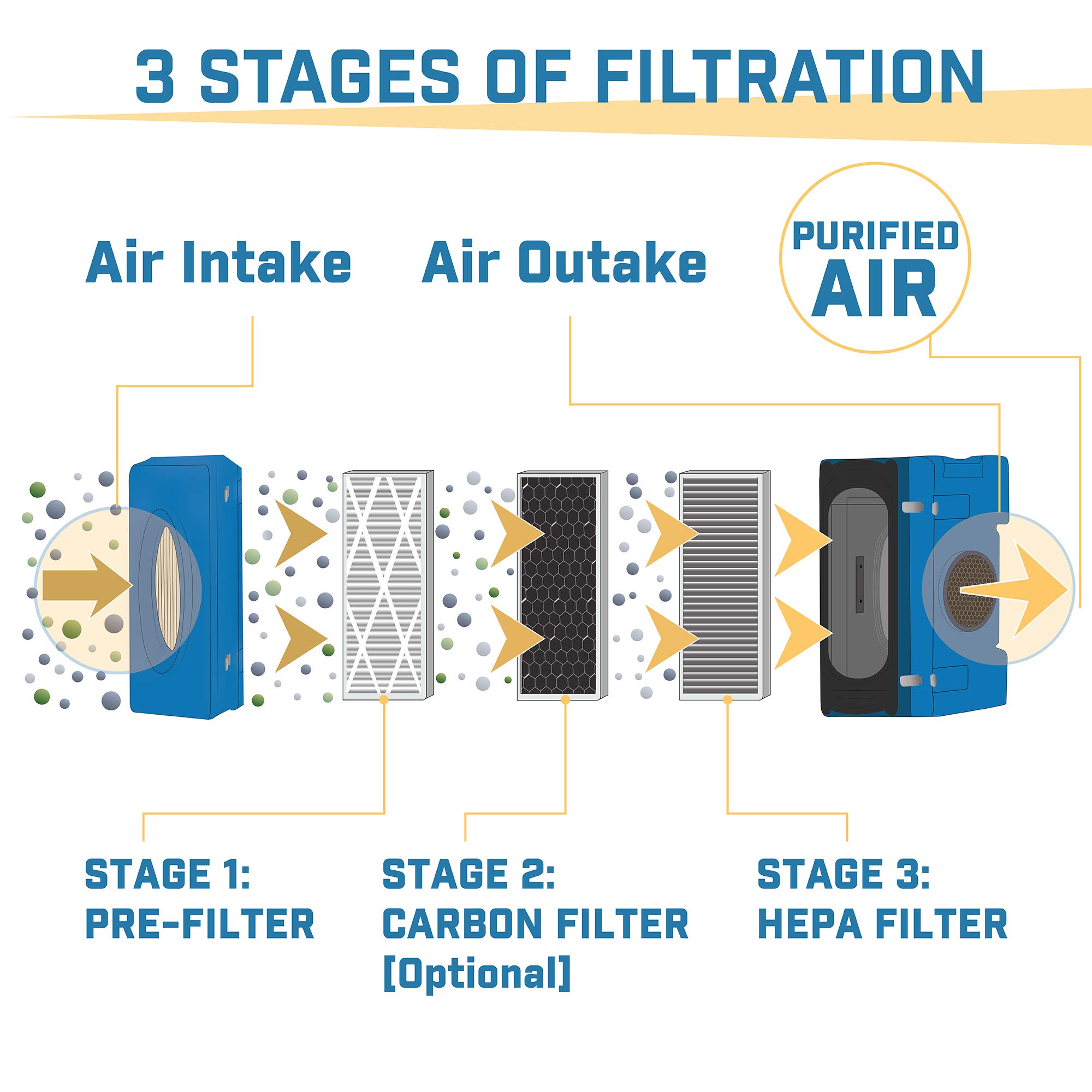 3 STAGES OF FILTRATION

Air Intake

Air Outake

PURIFIED AIR

STAGE 1: PRE-FILTER

STAGE 2: CARBON FILTER [Optional]

STAGE 3: HEPA FILTER